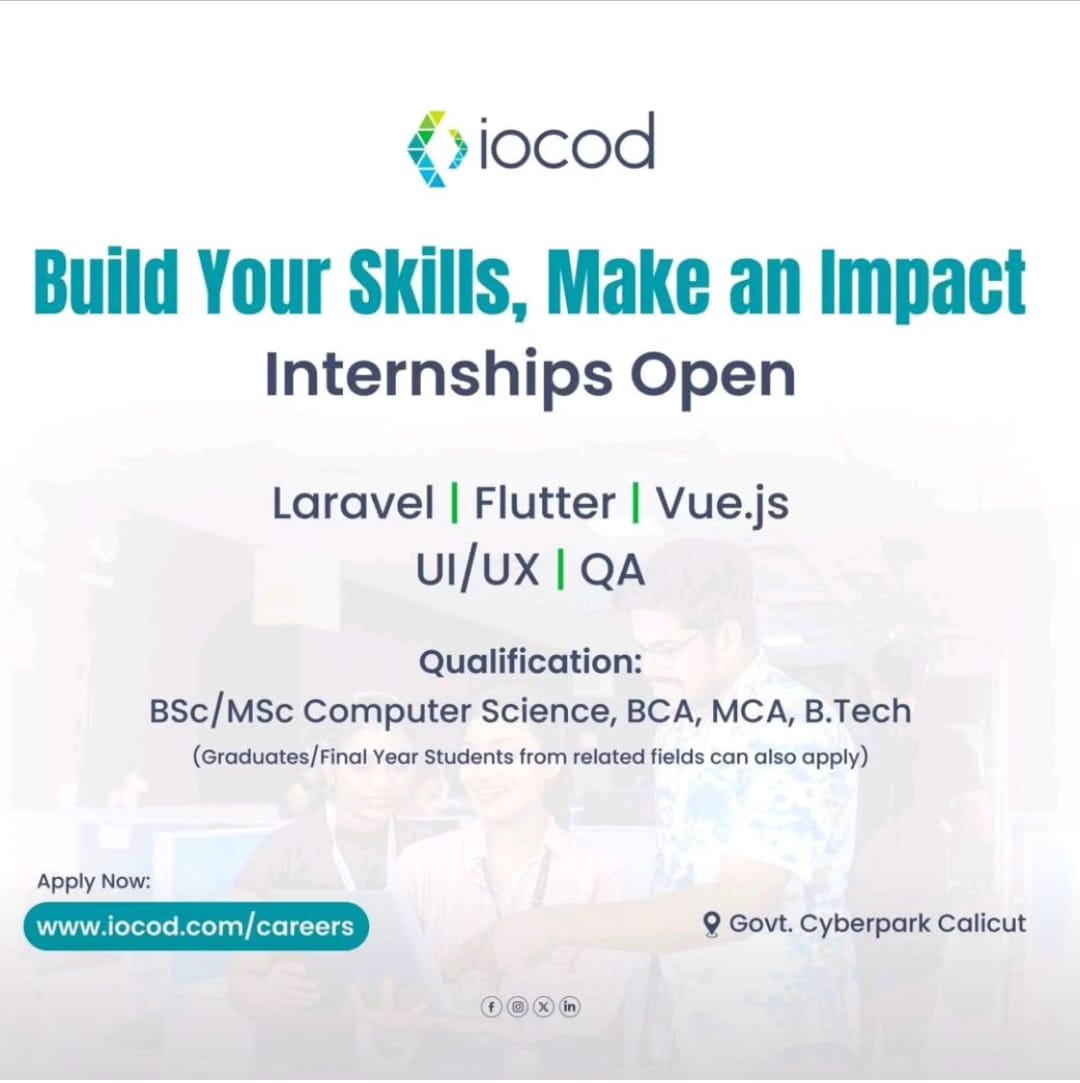 iocod

Build Your Skills, Make an Impact

Internships Open

Laravel | Flutter | Vue.js
UI/UX | QA

Qualification:
BSc/MSc Computer Science, BCA, MCA, B.Tech
(Graduates/Final Year Students from related fields can also apply)

Apply Now:
www.iocod.com/careers

Govt. Cyberpark Calicut